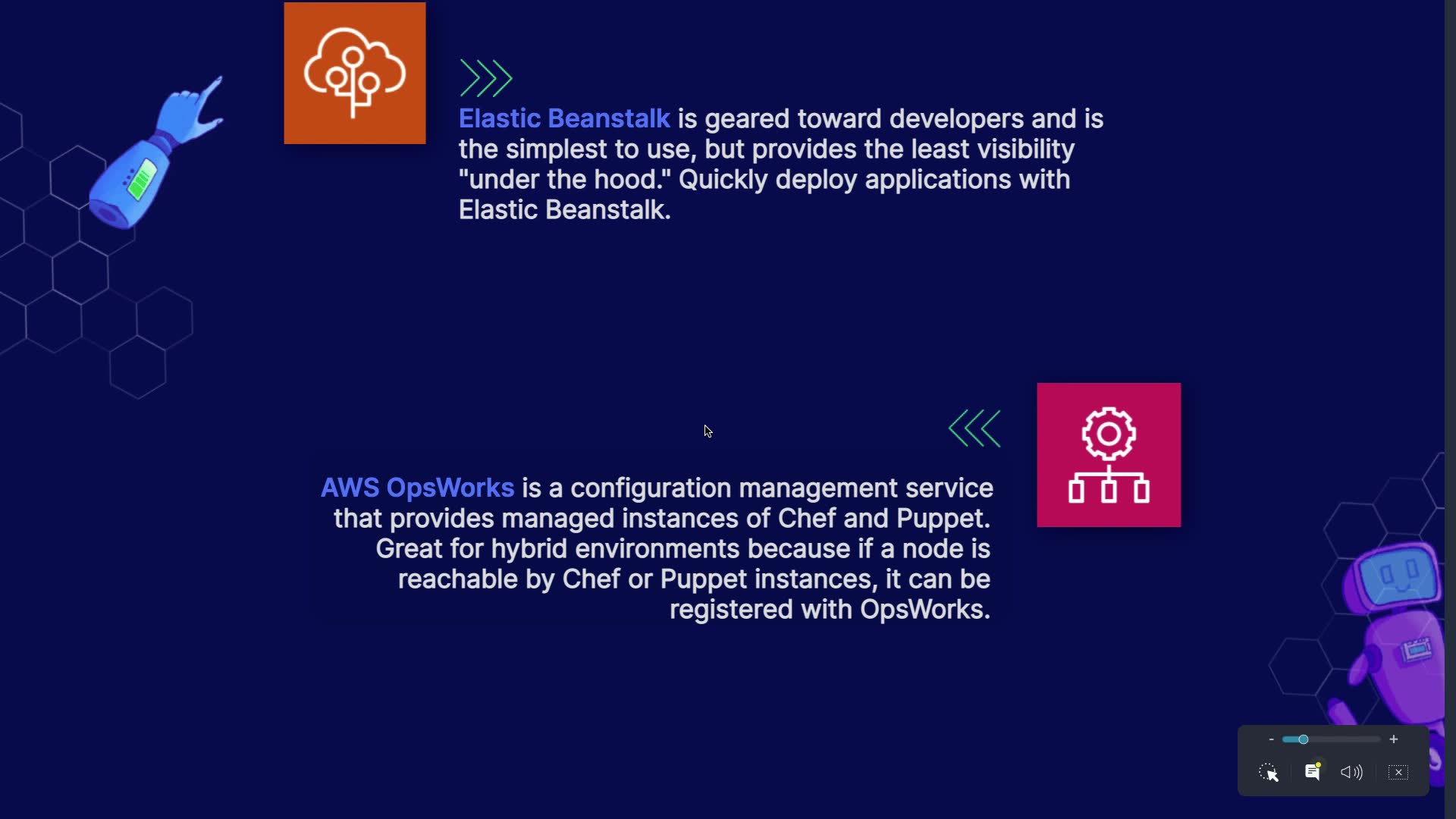 Elastic Beanstalk is geared toward developers and is the simplest to use, but provides the least visibility "under the hood." Quickly deploy applications with Elastic Beanstalk.

AWS OpsWorks is a configuration management service that provides managed instances of Chef and Puppet. Great for hybrid environments because if a node is reachable by Chef or Puppet instances, it can be registered with OpsWorks.

-
+